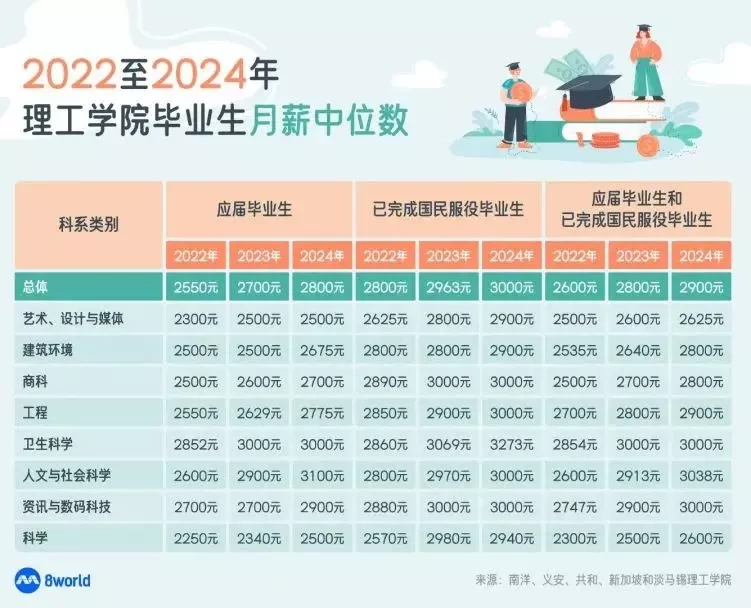 2022至2024年
理工学院毕业生月薪中位数

| 科系类别 | 应届毕业生 | | | 已完成国民服役毕业生 | | | 应届毕业生和已完成国民服役毕业生 | | |
|---|---|---|---|---|---|---|---|---|---|
| | 2022年 | 2023年 | 2024年 | 2022年 | 2023年 | 2024年 | 2022年 | 2023年 | 2024年 |
| 总体 | 2550元 | 2700元 | 2800元 | 2800元 | 2963元 | 3000元 | 2600元 | 2800元 | 2900元 |
| 艺术、设计与媒体 | 2300元 | 2500元 | 2500元 | 2625元 | 2800元 | 2900元 | 2500元 | 2600元 | 2625元 |
| 建筑环境 | 2500元 | 2500元 | 2675元 | 2800元 | 2800元 | 2900元 | 2535元 | 2640元 | 2800元 |
| 商科 | 2500元 | 2600元 | 2700元 | 2890元 | 3000元 | 3000元 | 2500元 | 2700元 | 2800元 |
| 工程 | 2550元 | 2629元 | 2775元 | 2850元 | 2900元 | 3000元 | 2700元 | 2800元 | 2900元 |
| 卫生科学 | 2852元 | 3000元 | 3000元 | 2860元 | 3069元 | 3273元 | 2854元 | 3000元 | 3000元 |
| 人文与社会科学 | 2600元 | 2900元 | 3100元 | 2800元 | 2970元 | 3000元 | 2600元 | 2913元 | 3038元 |
| 资讯与数码科技 | 2700元 | 2700元 | 2900元 | 2880元 | 3000元 | 3000元 | 2747元 | 2900元 | 3000元 |
| 科学 | 2250元 | 2340元 | 2500元 | 2570元 | 2980元 | 2940元 | 2300元 | 2500元 | 2600元 |

8world

来源：南洋、义安、共和、新加坡和淡马锡理工学院